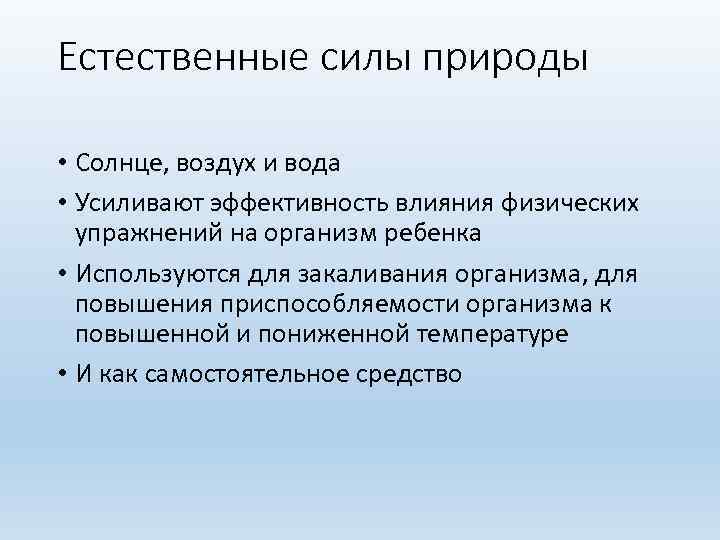 Естественные силы природы

• Солнце, воздух и вода
• Усиливают эффективность влияния физических упражнений на организм ребенка
• Используются для закаливания организма, для повышения приспособляемости организма к повышенной и пониженной температуре
• И как самостоятельное средство